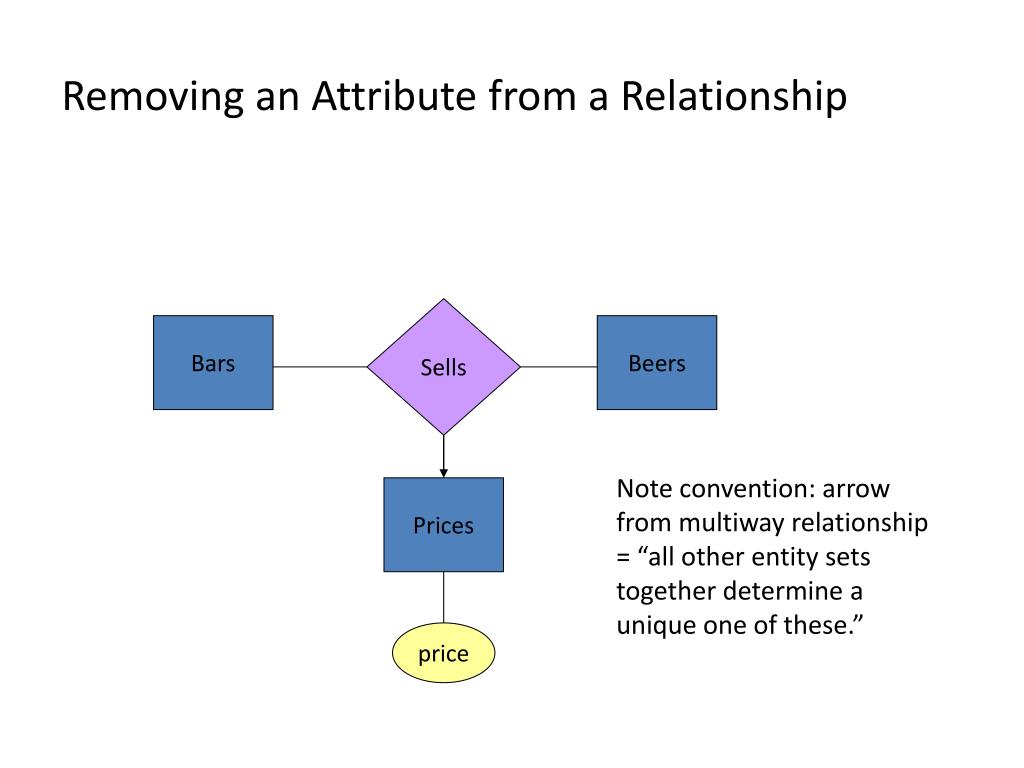 Removing an Attribute from a Relationship

Bars

Sells

Beers

Prices

price

Note convention: arrow from multiway relationship = “all other entity sets together determine a unique one of these.”